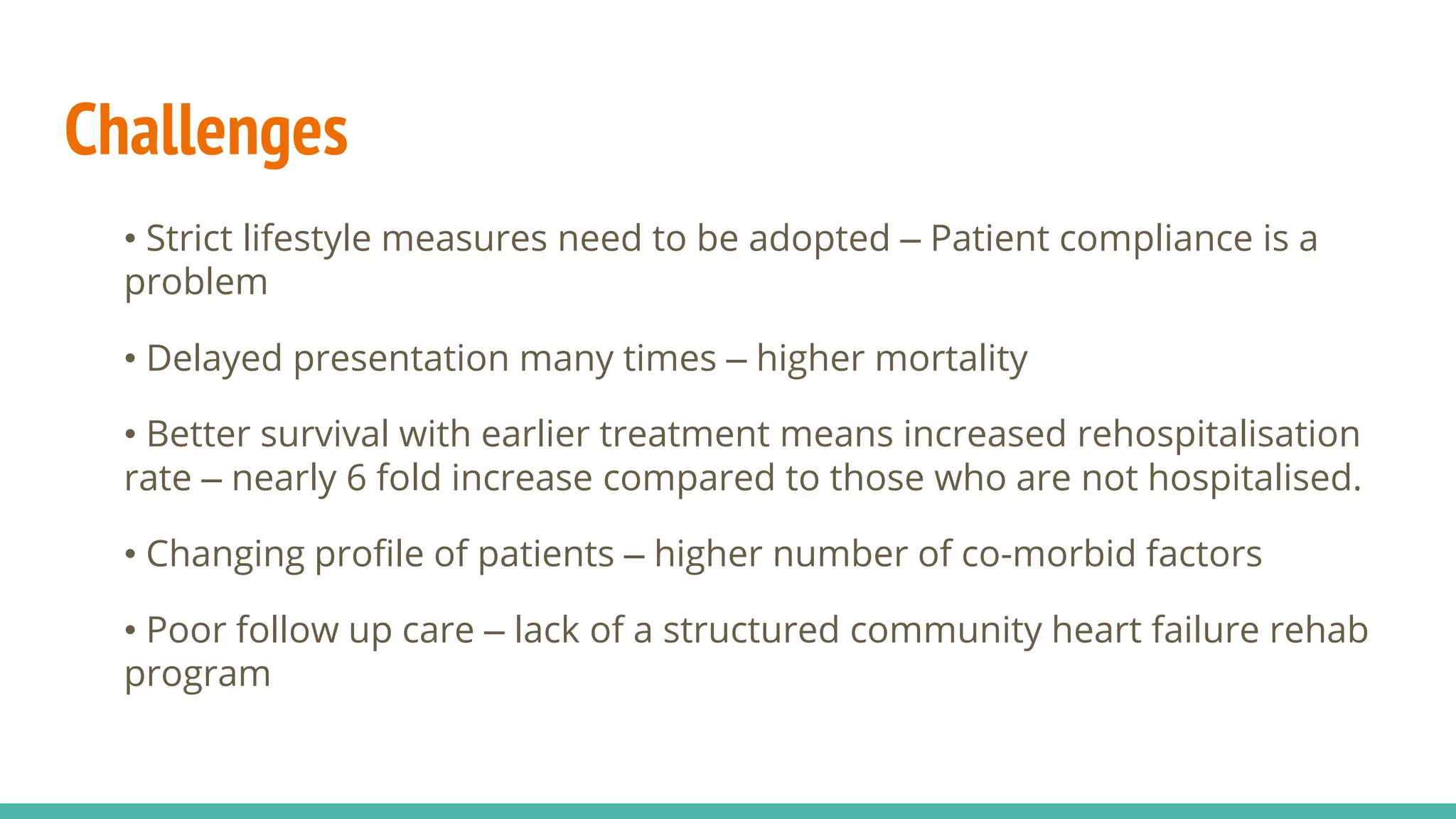 Challenges

• Strict lifestyle measures need to be adopted – Patient compliance is a problem

• Delayed presentation many times – higher mortality

• Better survival with earlier treatment means increased rehospitalisation rate – nearly 6 fold increase compared to those who are not hospitalised.

• Changing profile of patients – higher number of co-morbid factors

• Poor follow up care – lack of a structured community heart failure rehab program